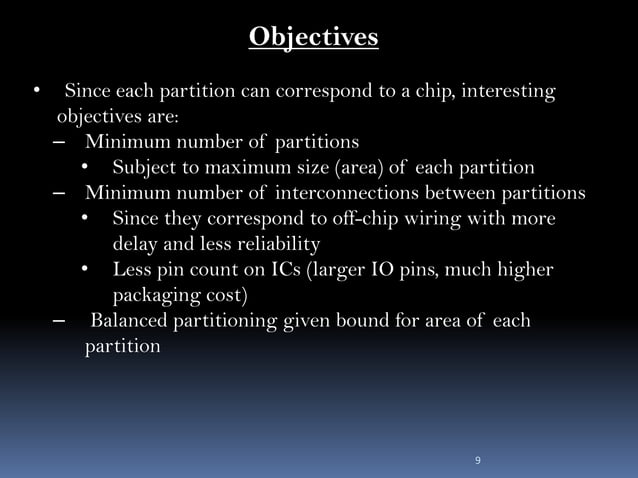 Objectives

• Since each partition can correspond to a chip, interesting objectives are:

– Minimum number of partitions

• Subject to maximum size (area) of each partition

– Minimum number of interconnections between partitions

• Since they correspond to off-chip wiring with more delay and less reliability

• Less pin count on ICs (larger IO pins, much higher packaging cost)

– Balanced partitioning given bound for area of each partition

9